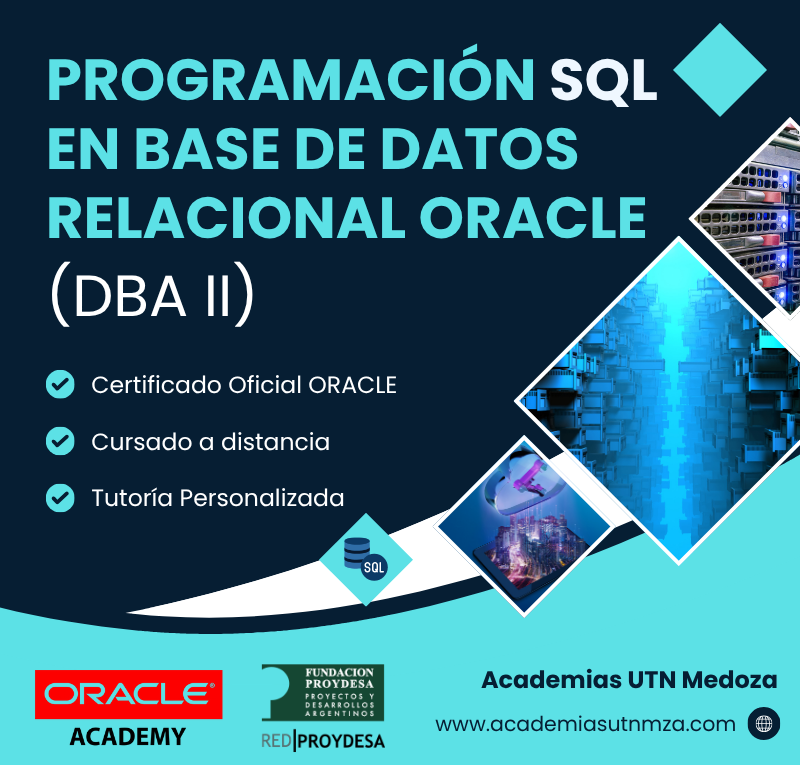 PROGRAMACIÓN SQL EN BASE DE DATOS RELACIONAL ORACLE (DBA II)

Certificado Oficial ORACLE

Cursado a distancia

Tutoría Personalizada

SQL

ORACLE ACADEMY

FUNDACION PROYDESA PROYECTOS Y DESARROLLOS ARGENTINOS

RED|PROYDESA

Academias UTN Medoza

www.academiasutnmza.com